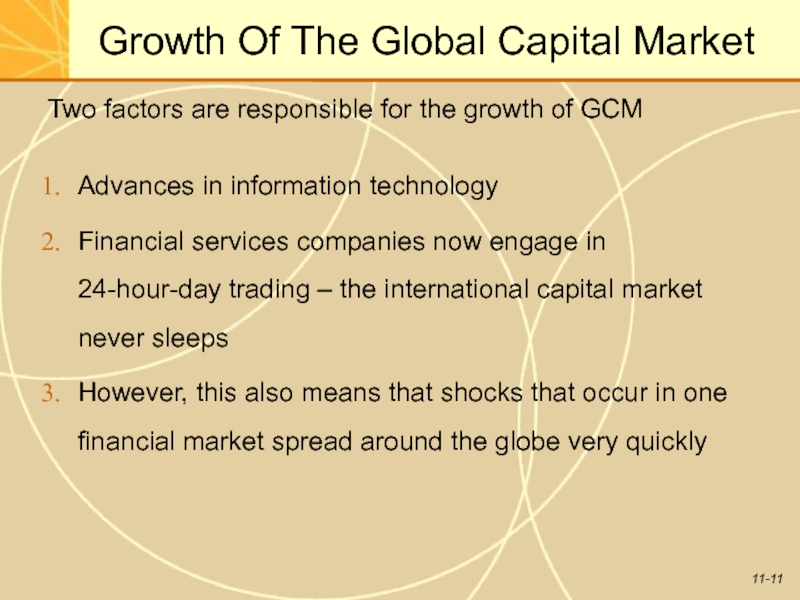 Growth Of The Global Capital Market

Two factors are responsible for the growth of GCM

1. Advances in information technology
2. Financial services companies now engage in 24-hour-day trading – the international capital market never sleeps
3. However, this also means that shocks that occur in one financial market spread around the globe very quickly

11-11